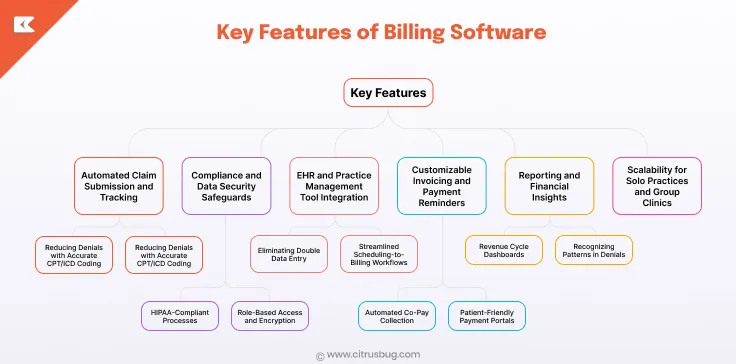 Key Features of Billing Software

Key Features

Automated Claim Submission and Tracking

Compliance and Data Security Safeguards

EHR and Practice Management Tool Integration

Customizable Invoicing and Payment Reminders

Reporting and Financial Insights

Scalability for Solo Practices and Group Clinics

Reducing Denials with Accurate CPT/ICD Coding

Reducing Denials with Accurate CPT/ICD Coding

Eliminating Double Data Entry

Streamlined Scheduling-to-Billing Workflows

Revenue Cycle Dashboards

Recognizing Patterns in Denials

HIPAA-Compliant Processes

Role-Based Access and Encryption

Automated Co-Pay Collection

Patient-Friendly Payment Portals

© www.citrusbug.com